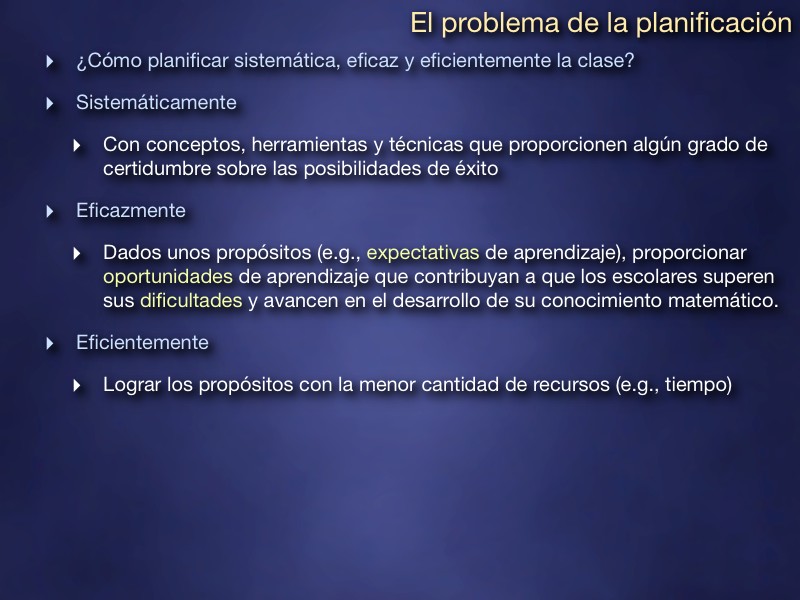 El problema de la planificación

¿Cómo planificar sistemática, eficaz y eficientemente la clase?

Sistemáticamente

Con conceptos, herramientas y técnicas que proporcionen algún grado de certidumbre sobre las posibilidades de éxito

Eficazmente

Dados unos propósitos (e.g., expectativas de aprendizaje), proporcionar oportunidades de aprendizaje que contribuyan a que los escolares superen sus dificultades y avancen en el desarrollo de su conocimiento matemático.

Eficientemente

Lograr los propósitos con la menor cantidad de recursos (e.g., tiempo)